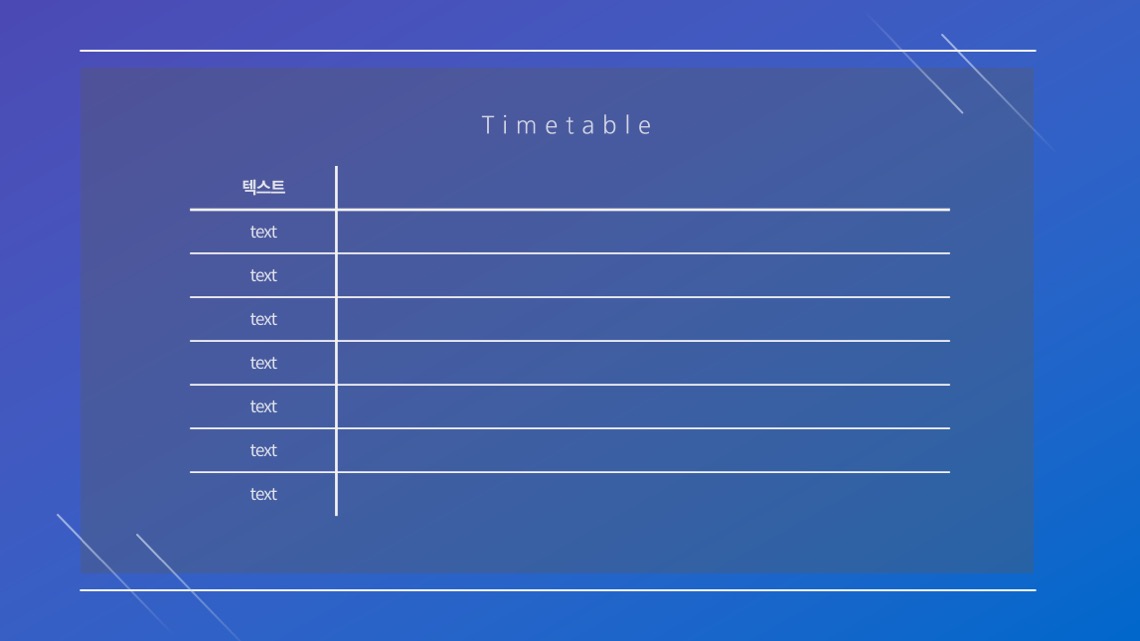 Timetable

| 텍스트 | |
|---|---|
| text | |
| text | |
| text | |
| text | |
| text | |
| text | |
| text | |